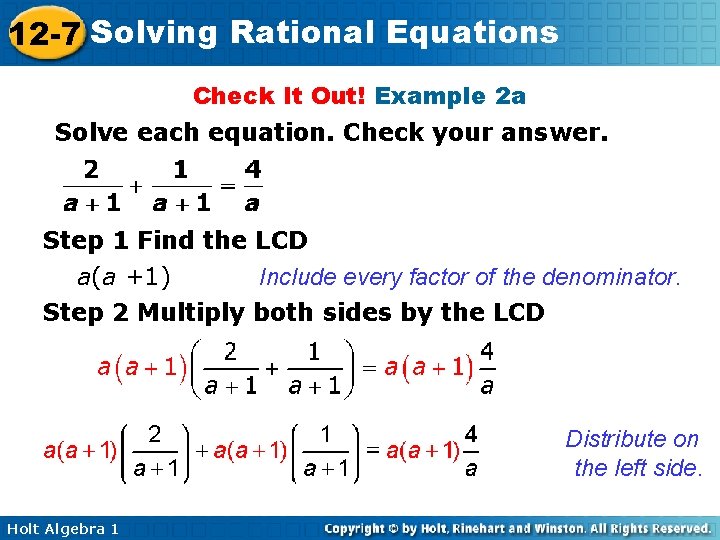 12-7 Solving Rational Equations

Check It Out! Example 2a

Solve each equation. Check your answer.

$\frac{2}{a+1} + \frac{1}{a+1} = \frac{4}{a}$

Step 1 Find the LCD

$a(a+1)$ Include every factor of the denominator.

Step 2 Multiply both sides by the LCD

$a(a+1)\left(\frac{2}{a+1} + \frac{1}{a+1}\right) = a(a+1)\frac{4}{a}$

$a(a+1)\left(\frac{2}{a+1}\right) + a(a+1)\left(\frac{1}{a+1}\right) = a(a+1)\frac{4}{a}$ Distribute on the left side.

Holt Algebra 1

Copyright © by Holt, Rinehart and Winston. All Rights Reserved.